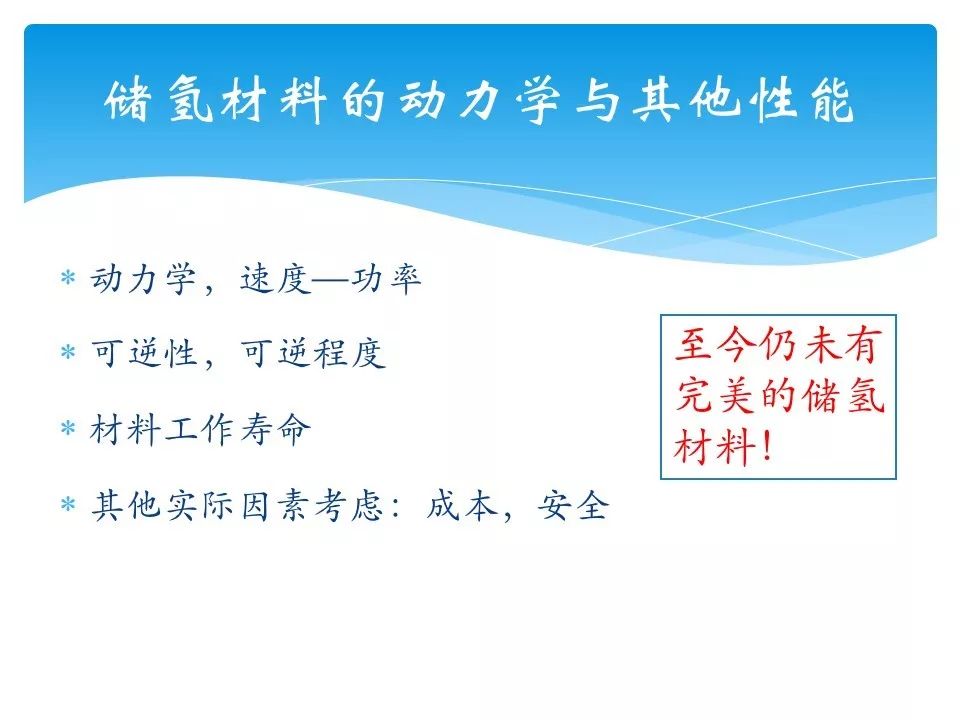 储氢材料的动力学与其他性能

* 动力学，速度—功率
* 可逆性，可逆程度
* 材料工作寿命
* 其他实际因素考虑：成本，安全

至今仍未有完美的储氢材料!